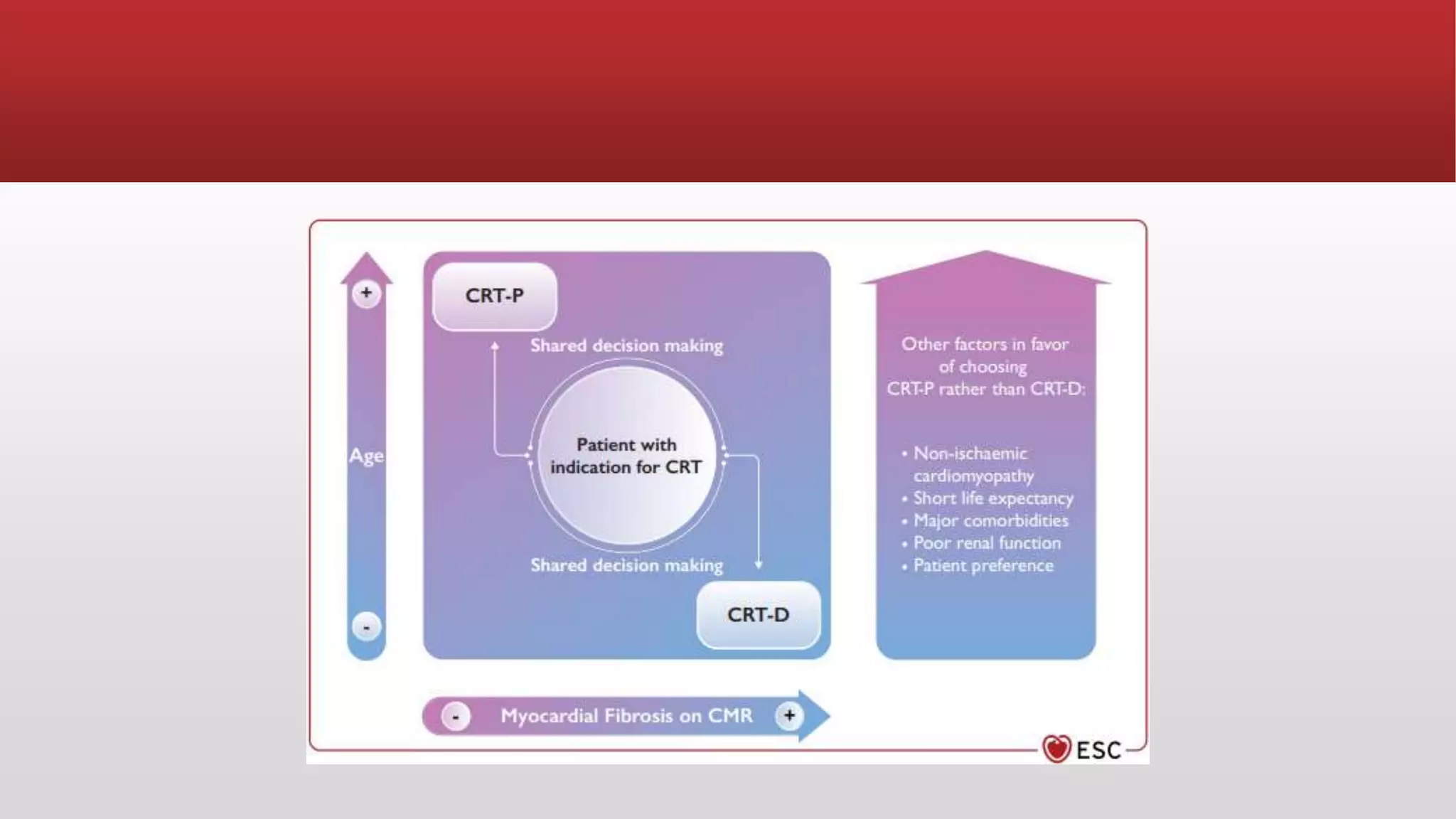 +

Age

-

CRT-P

Shared decision making

Patient with indication for CRT

Shared decision making

CRT-D

Other factors in favor of choosing CRT-P rather than CRT-D:

• Non-ischaemic cardiomyopathy
• Short life expectancy
• Major comorbidities
• Poor renal function
• Patient preference

- Myocardial Fibrosis on CMR +

ESC